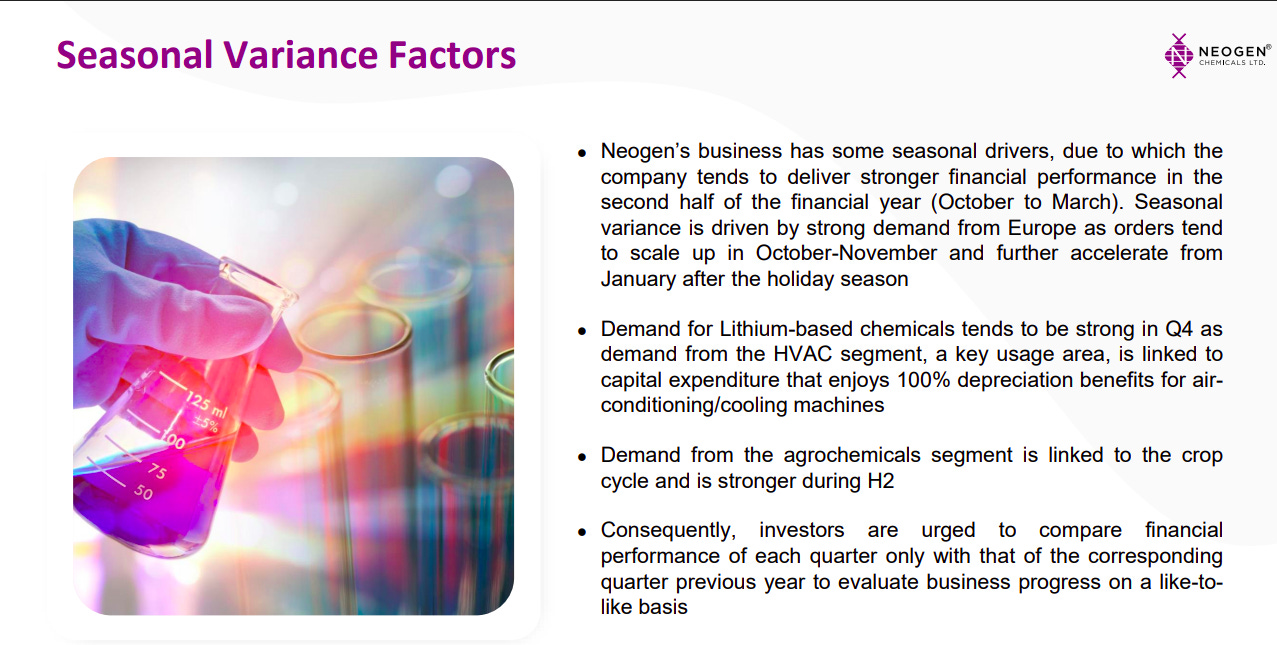 Seasonal Variance Factors

NEOGEN®
CHEMICALS LTD.

125 ml
±5%
100
75
50

• Neogen's business has some seasonal drivers, due to which the company tends to deliver stronger financial performance in the second half of the financial year (October to March). Seasonal variance is driven by strong demand from Europe as orders tend to scale up in October-November and further accelerate from January after the holiday season

• Demand for Lithium-based chemicals tends to be strong in Q4 as demand from the HVAC segment, a key usage area, is linked to capital expenditure that enjoys 100% depreciation benefits for air-conditioning/cooling machines

• Demand from the agrochemicals segment is linked to the crop cycle and is stronger during H2

• Consequently, investors are urged to compare financial performance of each quarter only with that of the corresponding quarter previous year to evaluate business progress on a like-to-like basis